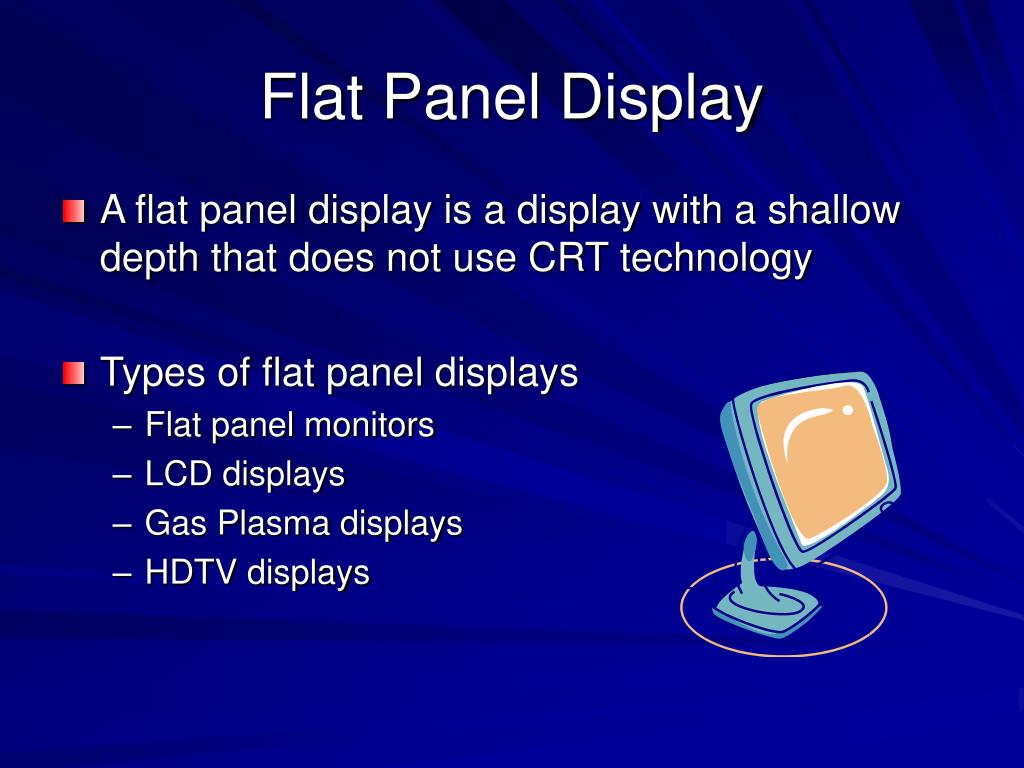 Flat Panel Display

A flat panel display is a display with a shallow depth that does not use CRT technology

Types of flat panel displays
– Flat panel monitors
– LCD displays
– Gas Plasma displays
– HDTV displays